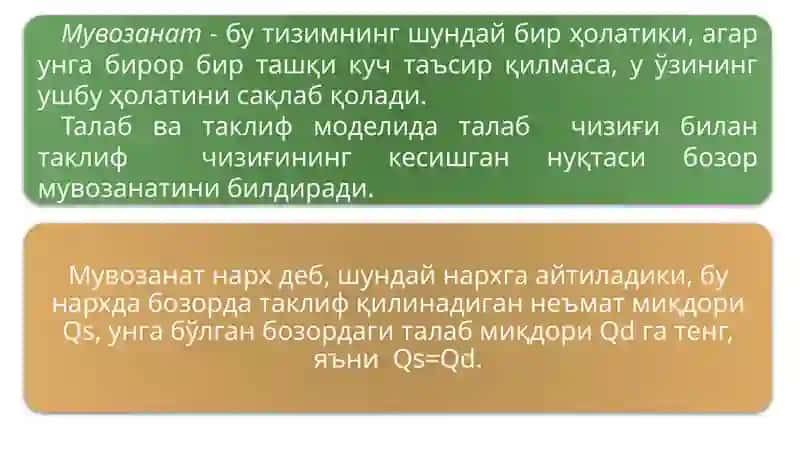 Мувозанат - бу тизимнинг шундай бир ҳолатики, агар унга бирор бир ташқи куч таъсир қилмаса, у ўзининг ушбу ҳолатини сақлаб қолади.

Талаб ва таклиф моделида талаб чизиғи билан таклиф чизиғининг кесишган нуқтаси бозор мувозанатини билдиради.

Мувозанат нарх деб, шундай нархга айтиладики, бу нархда бозорда таклиф қилинадиган неъмат миқдори Qs, унга бўлган бозордаги талаб миқдори Qd га тенг, яъни Qs=Qd.